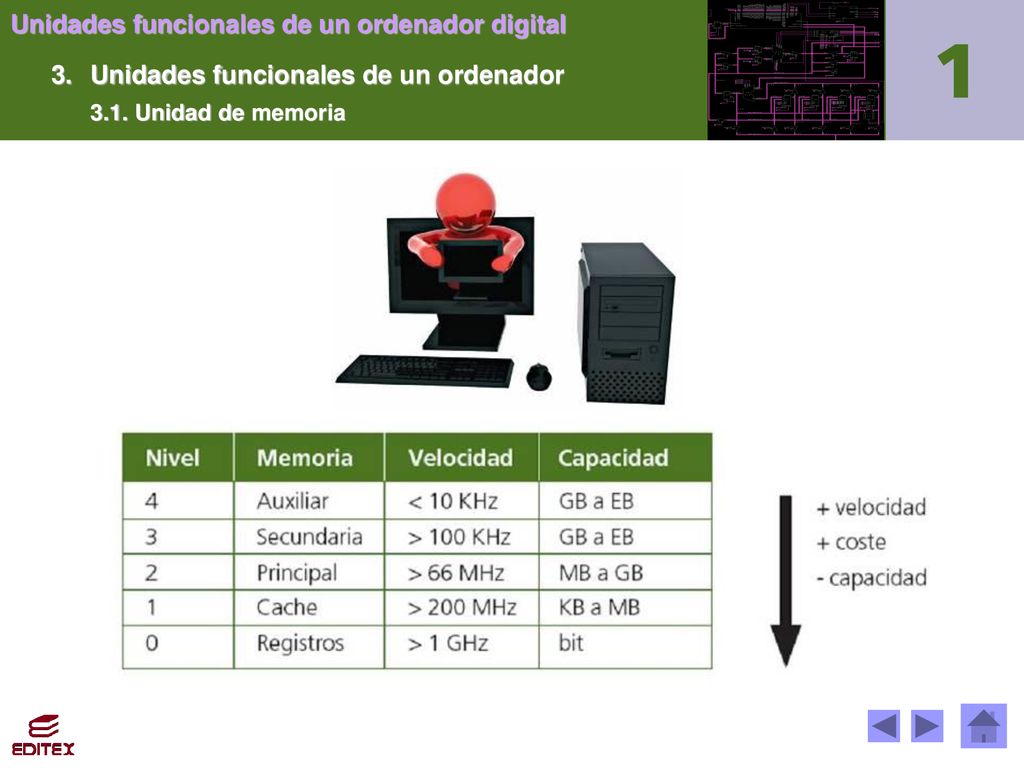 Unidades funcionales de un ordenador digital

3. Unidades funcionales de un ordenador

3.1. Unidad de memoria

1

| Nivel | Memoria | Velocidad | Capacidad |
|---|---|---|---|
| 4 | Auxiliar | < 10 KHz | GB a EB |
| 3 | Secundaria | > 100 KHz | GB a EB |
| 2 | Principal | > 66 MHz | MB a GB |
| 1 | Cache | > 200 MHz | KB a MB |
| 0 | Registros | > 1 GHz | bit |

+ velocidad
+ coste
- capacidad

EDITEX